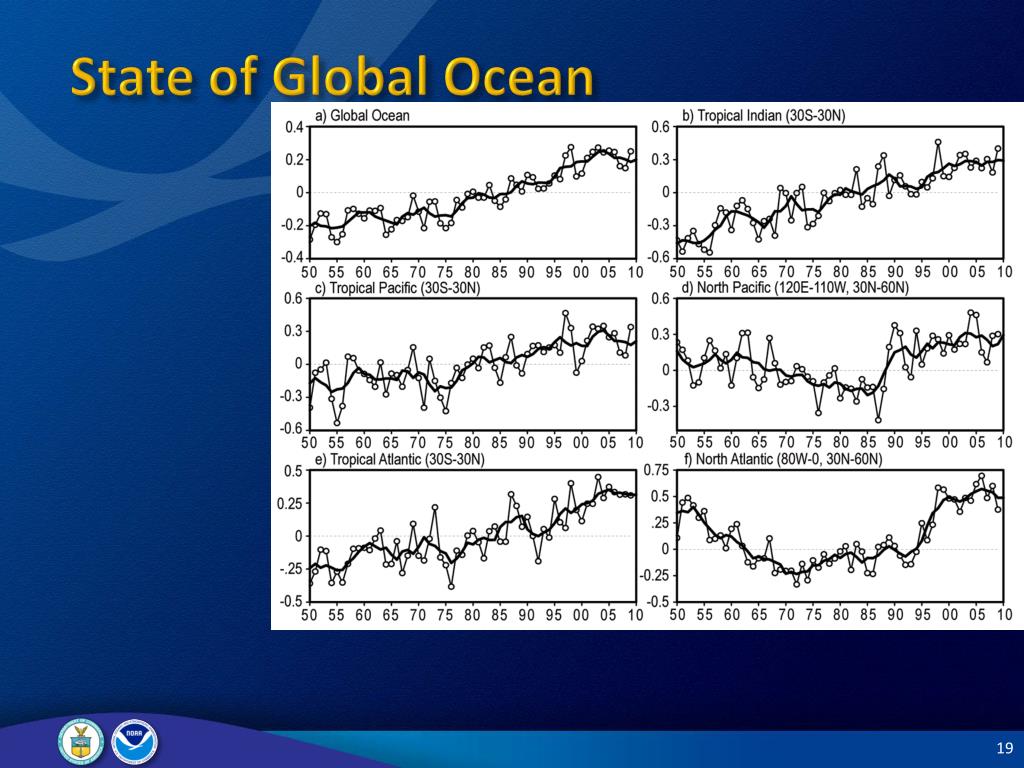 State of Global Ocean

a) Global Ocean
0.4
0.2
0
-0.2
-0.4
50 55 60 65 70 75 80 85 90 95 00 05 10

b) Tropical Indian (30S-30N)
0.6
0.3
0
-0.3
-0.6
50 55 60 65 70 75 80 85 90 95 00 05 10

c) Tropical Pacific (30S-30N)
0.6
0.3
0
-0.3
-0.6
50 55 60 65 70 75 80 85 90 95 00 05 10

d) North Pacific (120E-110W, 30N-60N)
0.6
0.3
0
-0.3
50 55 60 65 70 75 80 85 90 95 00 05 10

e) Tropical Atlantic (30S-30N)
0.5
0.25
0
-.25
-0.5
50 55 60 65 70 75 80 85 90 95 00 05 10

f) North Atlantic (80W-0, 30N-60N)
0.75
0.5
.25
0
-0.25
-0.5
50 55 60 65 70 75 80 85 90 95 00 05 10

NOAA

19